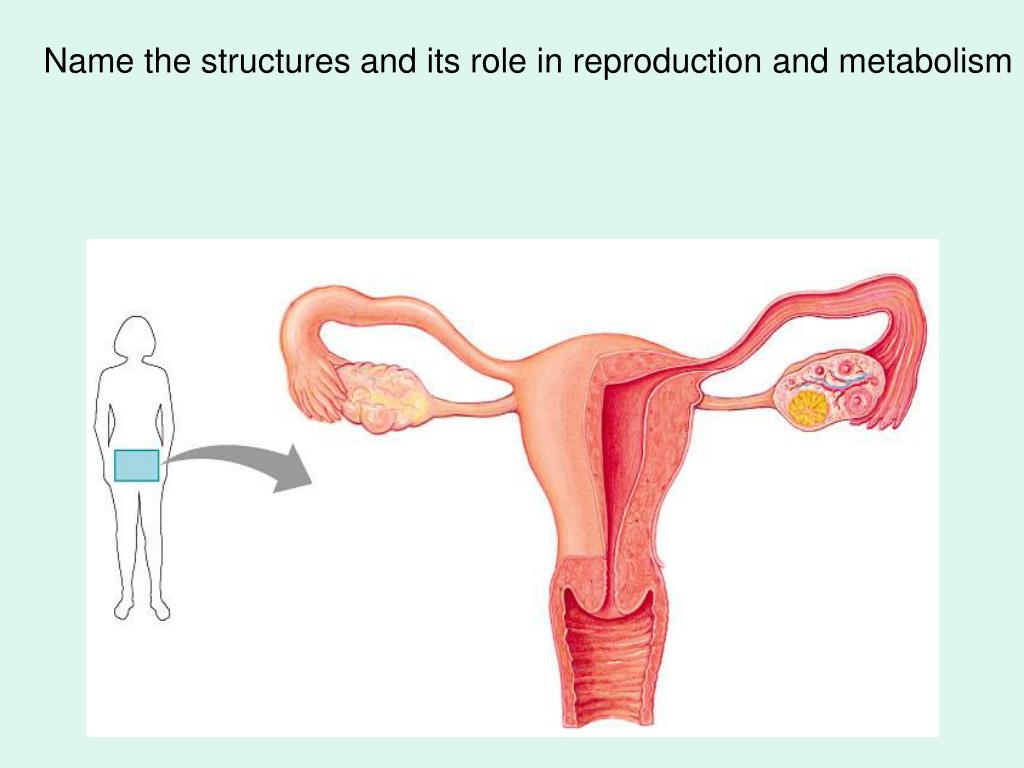 Name the structures and its role in reproduction and metabolism